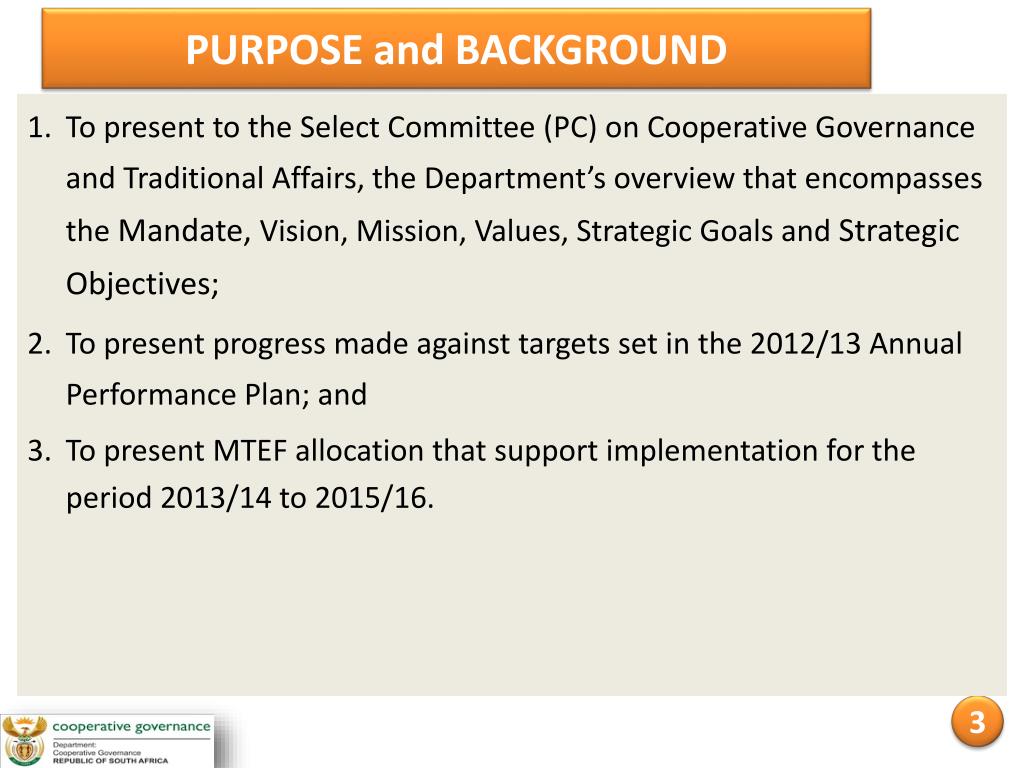 PURPOSE and BACKGROUND

1. To present to the Select Committee (PC) on Cooperative Governance and Traditional Affairs, the Department's overview that encompasses the Mandate, Vision, Mission, Values, Strategic Goals and Strategic Objectives;

2. To present progress made against targets set in the 2012/13 Annual Performance Plan; and

3. To present MTEF allocation that support implementation for the period 2013/14 to 2015/16.

cooperative governance
Department:
Cooperative Governance
REPUBLIC OF SOUTH AFRICA

3